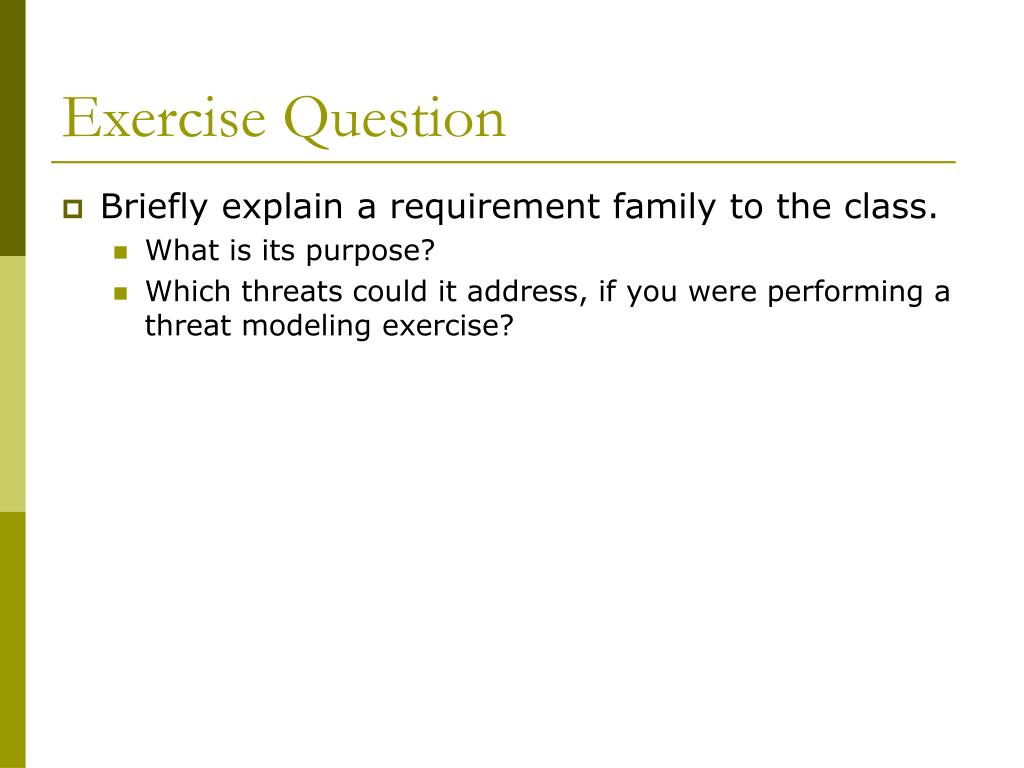 Exercise Question

Briefly explain a requirement family to the class.

What is its purpose?

Which threats could it address, if you were performing a threat modeling exercise?